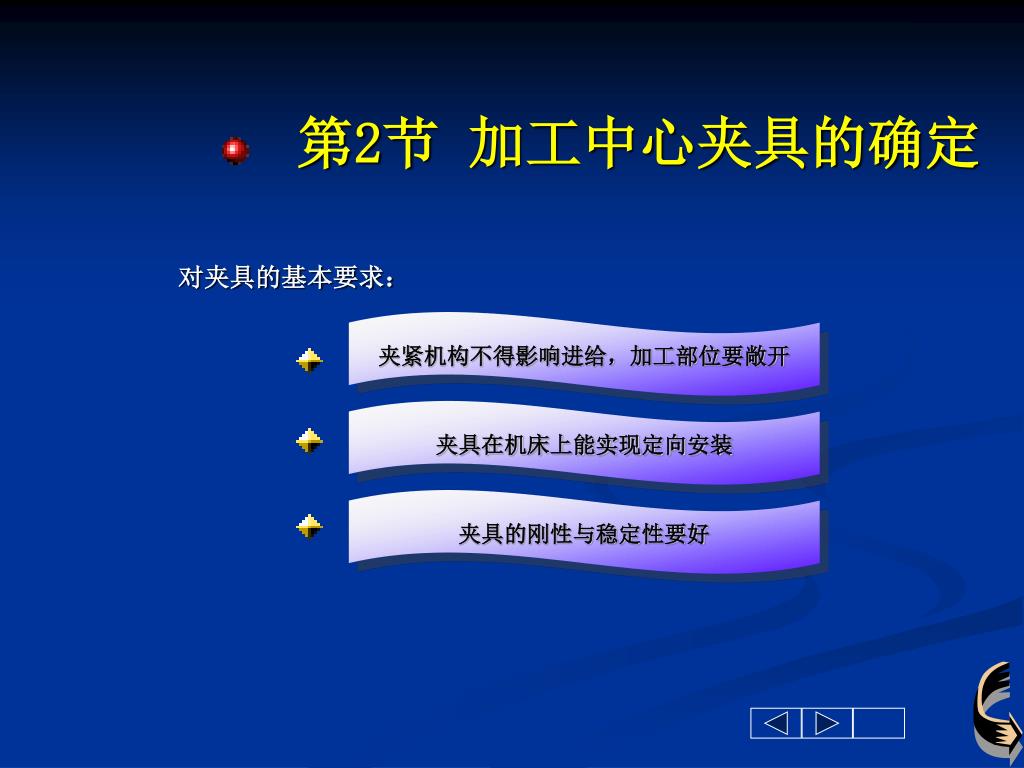 第2节 加工中心夹具的确定

对夹具的基本要求：

夹紧机构不得影响进给，加工部位要敞开

夹具在机床上能实现定向安装

夹具的刚性与稳定性要好